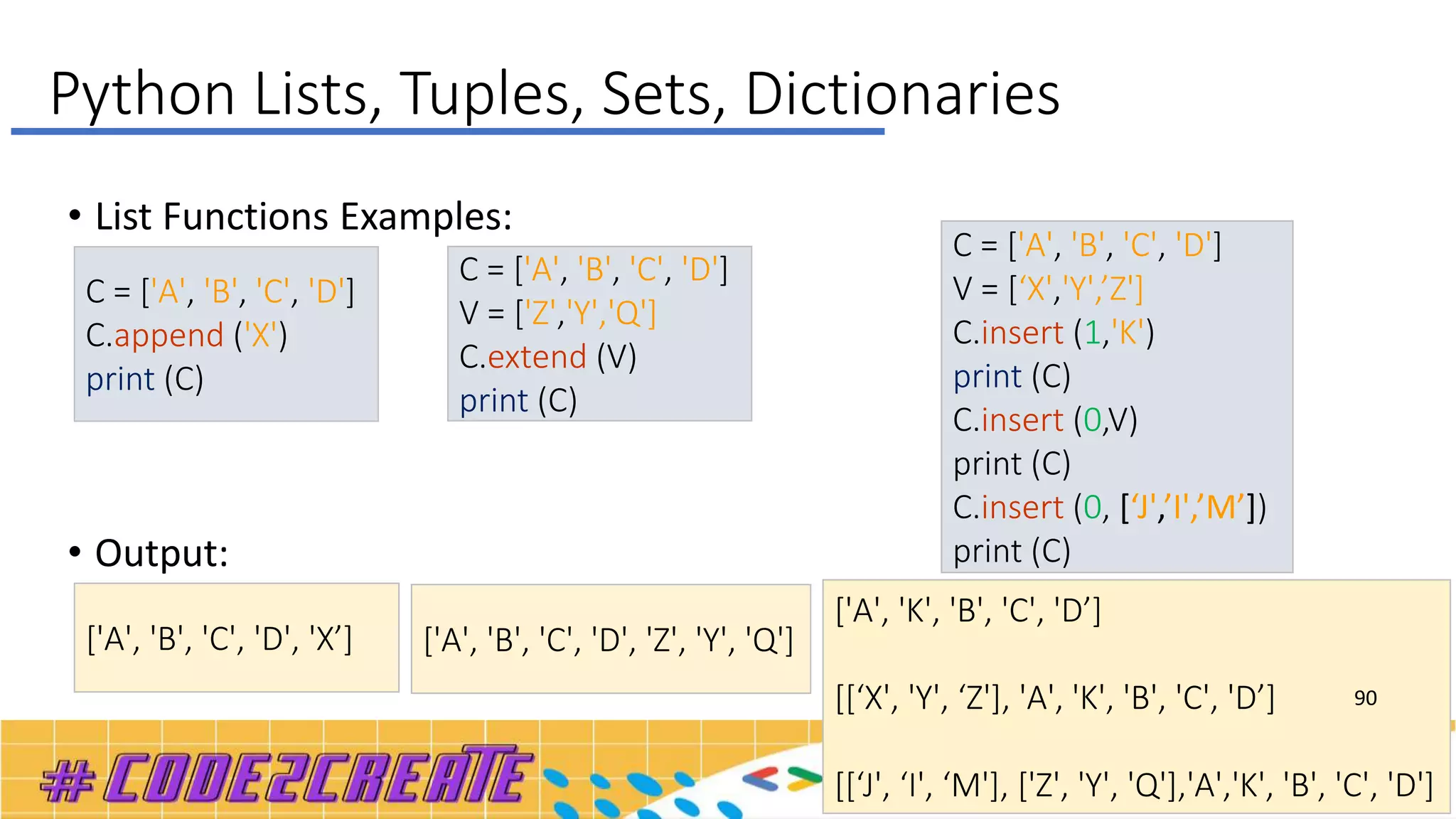 Python Lists, Tuples, Sets, Dictionaries

• List Functions Examples:

C = ['A', 'B', 'C', 'D']
C.append ('X')
print (C)

C = ['A', 'B', 'C', 'D']
V = ['Z','Y','Q']
C.extend (V)
print (C)

C = ['A', 'B', 'C', 'D']
V = [‘X','Y',’Z']
C.insert (1,'K')
print (C)
C.insert (0,V)
print (C)
C.insert (0, [‘J',’I',’M’])
print (C)

• Output:

['A', 'B', 'C', 'D', 'X’]

['A', 'B', 'C', 'D', 'Z', 'Y', 'Q']

['A', 'K', 'B', 'C', 'D’]

[[‘X', 'Y', ‘Z'], 'A', 'K', 'B', 'C', 'D’]

[[‘J', ‘I', ‘M'], ['Z', 'Y', 'Q'],'A','K', 'B', 'C', 'D']

90

#CODE2CREATE